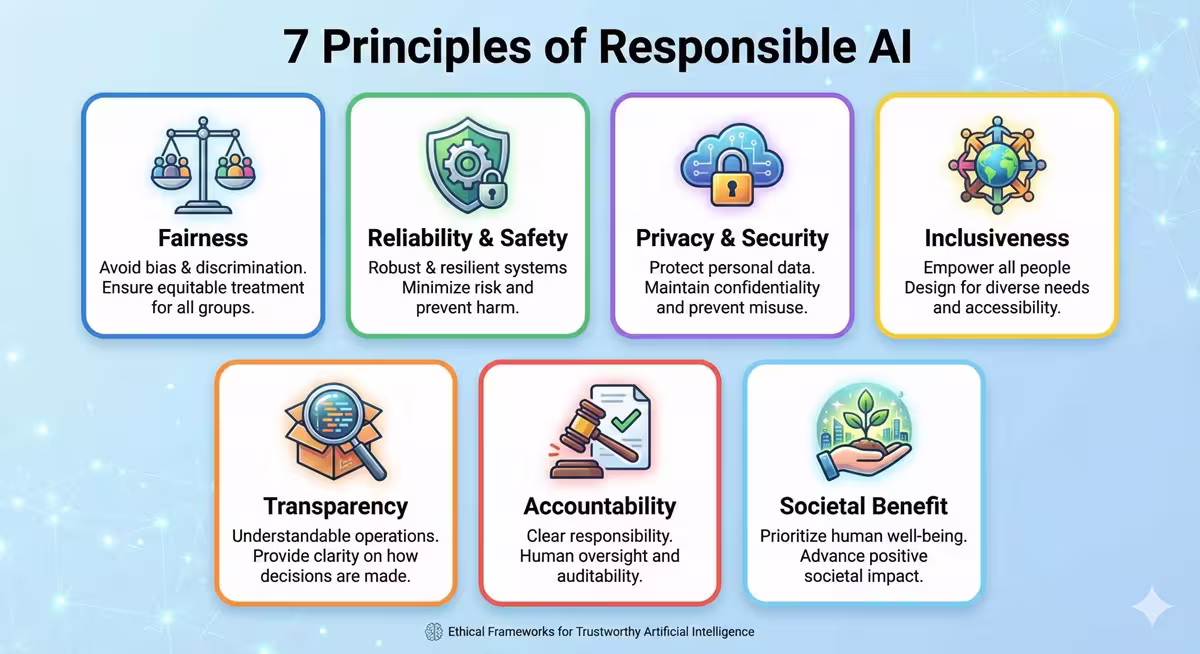 7 Principles of Responsible AI

Fairness
Avoid bias & discrimination. Ensure equitable treatment for all groups.

Reliability & Safety
Robust & resilient systems Minimize risk and prevent harm.

Privacy & Security
Protect personal data. Maintain confidentiality and prevent misuse.

Inclusiveness
Empower all people Design for diverse needs and accessibility.

Transparency
Understandable operations. Provide clarity on how decisions are made.

Accountability
Clear responsibility. Human oversight and auditability.

Societal Benefit
Prioritize human well-being. Advance positive societal impact.

Ethical Frameworks for Trustworthy Artificial Intelligence